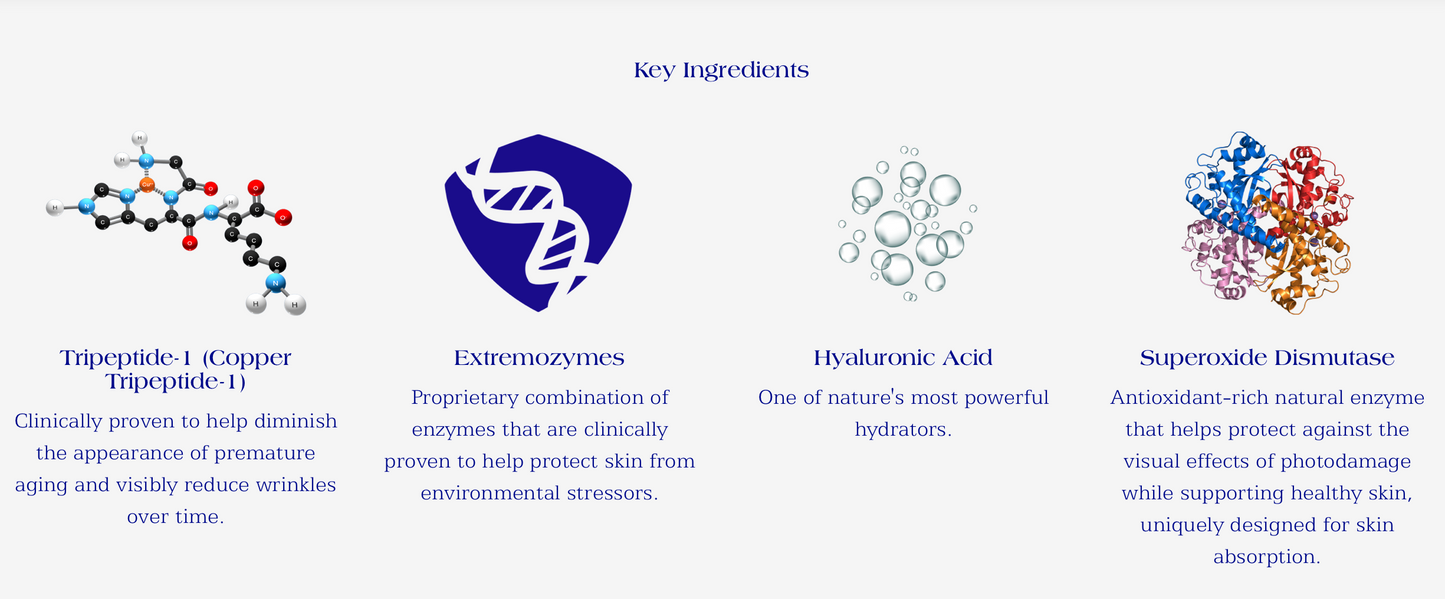 Key Ingredients

Tripeptide-1 (Copper Tripeptide-1)

Clinically proven to help diminish the appearance of premature aging and visibly reduce wrinkles over time.

Extremozymes

Proprietary combination of enzymes that are clinically proven to help protect skin from environmental stressors.

Hyaluronic Acid

One of nature's most powerful hydrators.

Superoxide Dismutase

Antioxidant-rich natural enzyme that helps protect against the visual effects of photodamage while supporting healthy skin, uniquely designed for skin absorption.